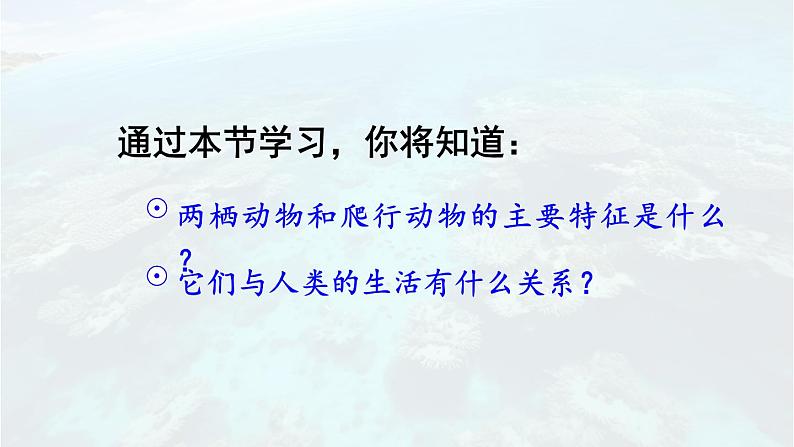 通过本节学习，你将知道：

⊙ 两栖动物和爬行动物的主要特征是什么？

⊙ 它们与人类的生活有什么关系？